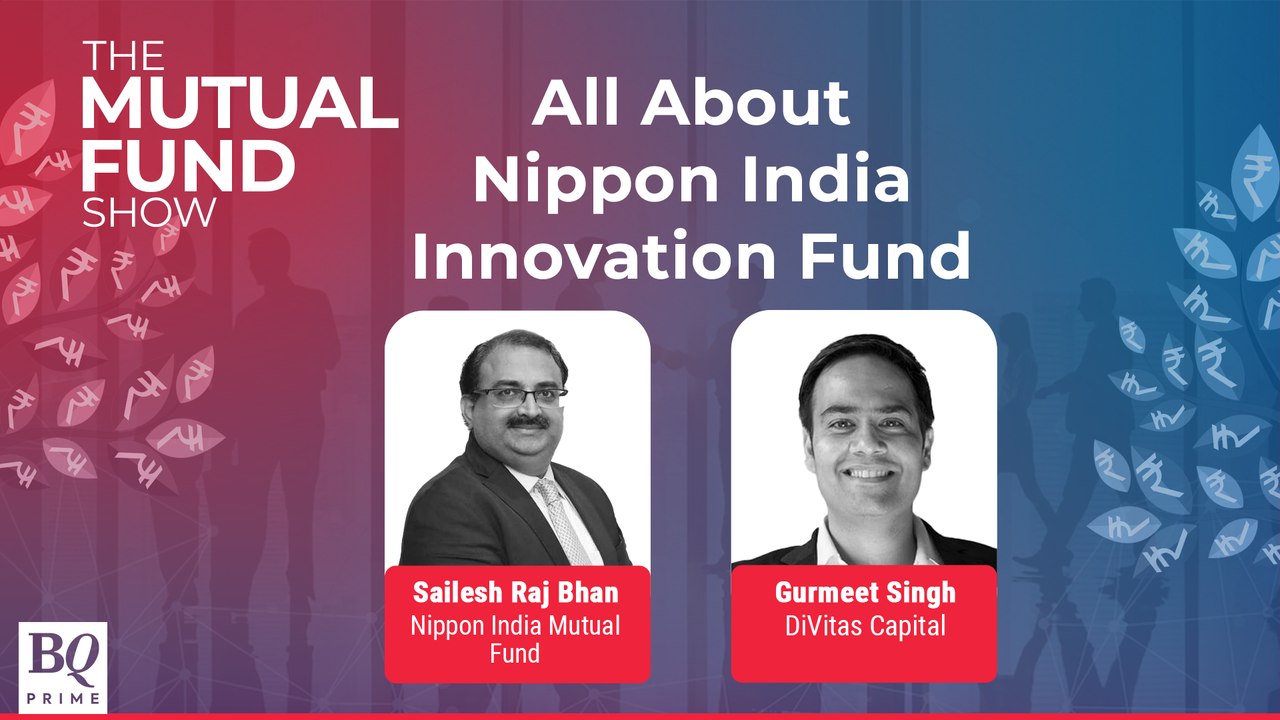 THE MUTUAL FUND SHOW

All About Nippon India Innovation Fund

Sailesh Raj Bhan
Nippon India Mutual Fund

Gurmeet Singh
DiVitas Capital

BQ PRIME